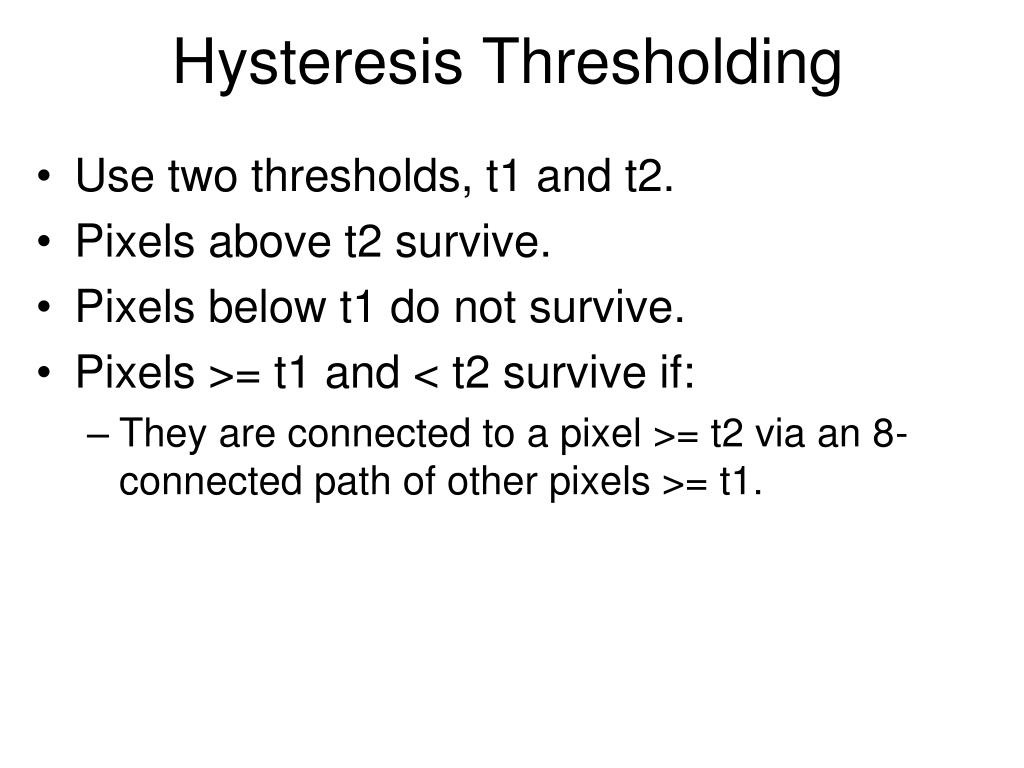 Hysteresis Thresholding

• Use two thresholds, t1 and t2.
• Pixels above t2 survive.
• Pixels below t1 do not survive.
• Pixels >= t1 and < t2 survive if:
– They are connected to a pixel >= t2 via an 8-connected path of other pixels >= t1.